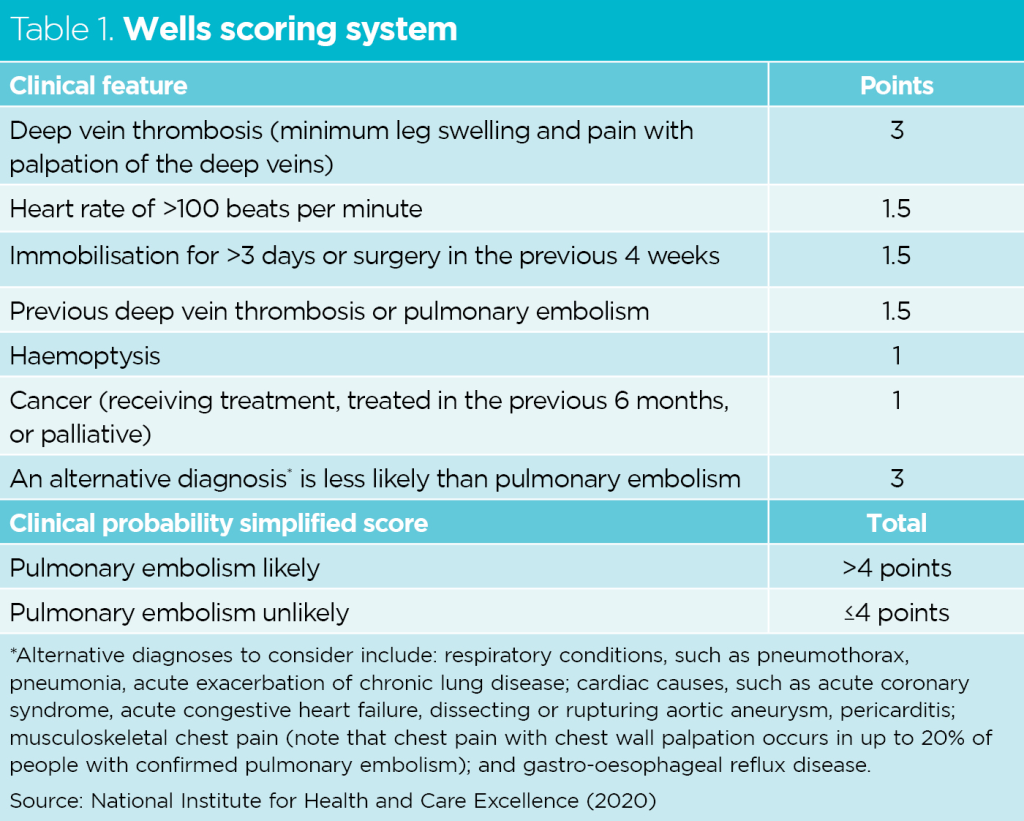 Table 1. **Wells scoring system**

| Clinical feature | Points |
|---|---|
| Deep vein thrombosis (minimum leg swelling and pain with palpation of the deep veins) | 3 |
| Heart rate of >100 beats per minute | 1.5 |
| Immobilisation for >3 days or surgery in the previous 4 weeks | 1.5 |
| Previous deep vein thrombosis or pulmonary embolism | 1.5 |
| Haemoptysis | 1 |
| Cancer (receiving treatment, treated in the previous 6 months, or palliative) | 1 |
| An alternative diagnosis* is less likely than pulmonary embolism | 3 |
| **Clinical probability simplified score** | **Total** |
| Pulmonary embolism likely | >4 points |
| Pulmonary embolism unlikely | ≤4 points |

*Alternative diagnoses to consider include: respiratory conditions, such as pneumothorax, pneumonia, acute exacerbation of chronic lung disease; cardiac causes, such as acute coronary syndrome, acute congestive heart failure, dissecting or rupturing aortic aneurysm, pericarditis; musculoskeletal chest pain (note that chest pain with chest wall palpation occurs in up to 20% of people with confirmed pulmonary embolism); and gastro-oesophageal reflux disease.

Source: National Institute for Health and Care Excellence (2020)